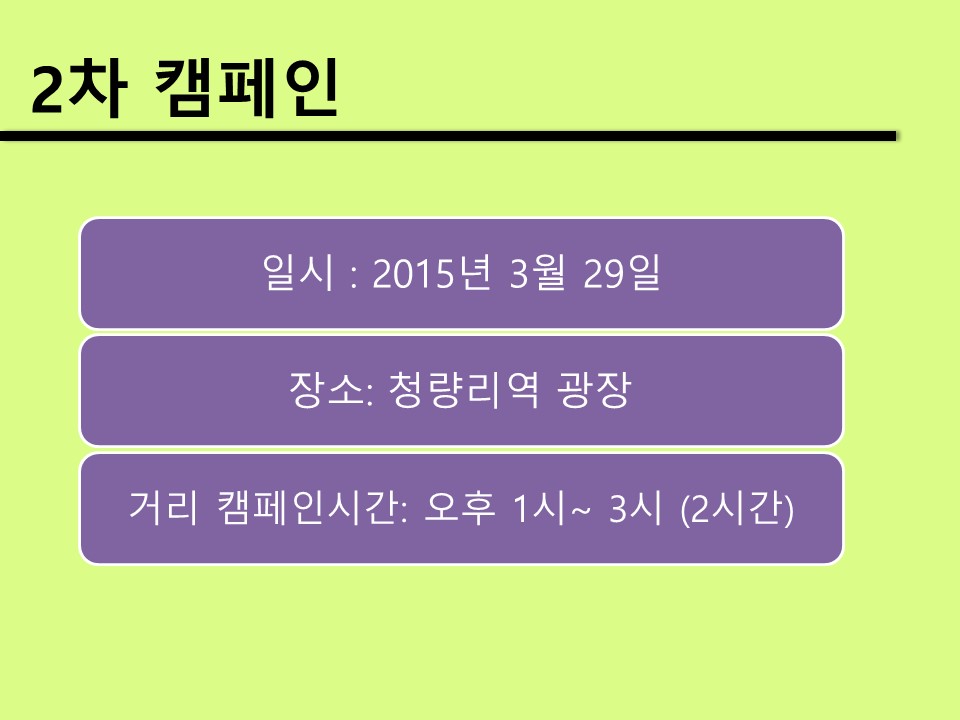 2차 캠페인

일시 : 2015년 3월 29일

장소: 청량리역 광장

거리 캠페인시간: 오후 1시~ 3시 (2시간)